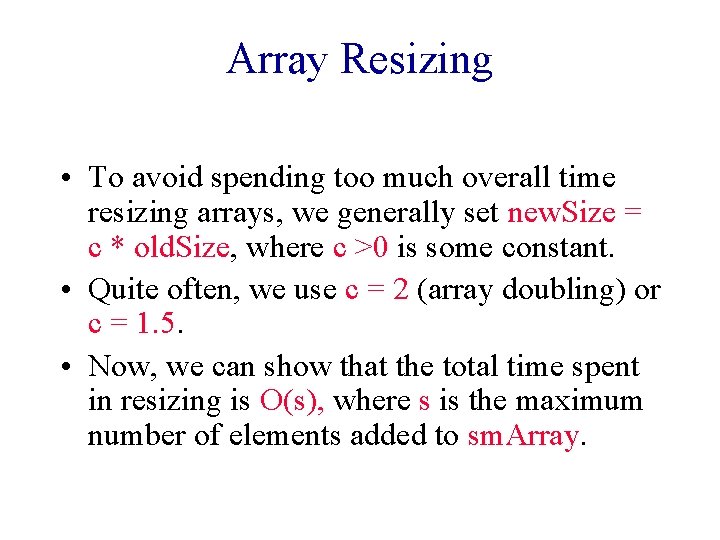 Array Resizing

• To avoid spending too much overall time resizing arrays, we generally set newSize = c * oldSize, where c >0 is some constant.

• Quite often, we use c = 2 (array doubling) or c = 1.5.

• Now, we can show that the total time spent in resizing is O(s), where s is the maximum number of elements added to smArray.